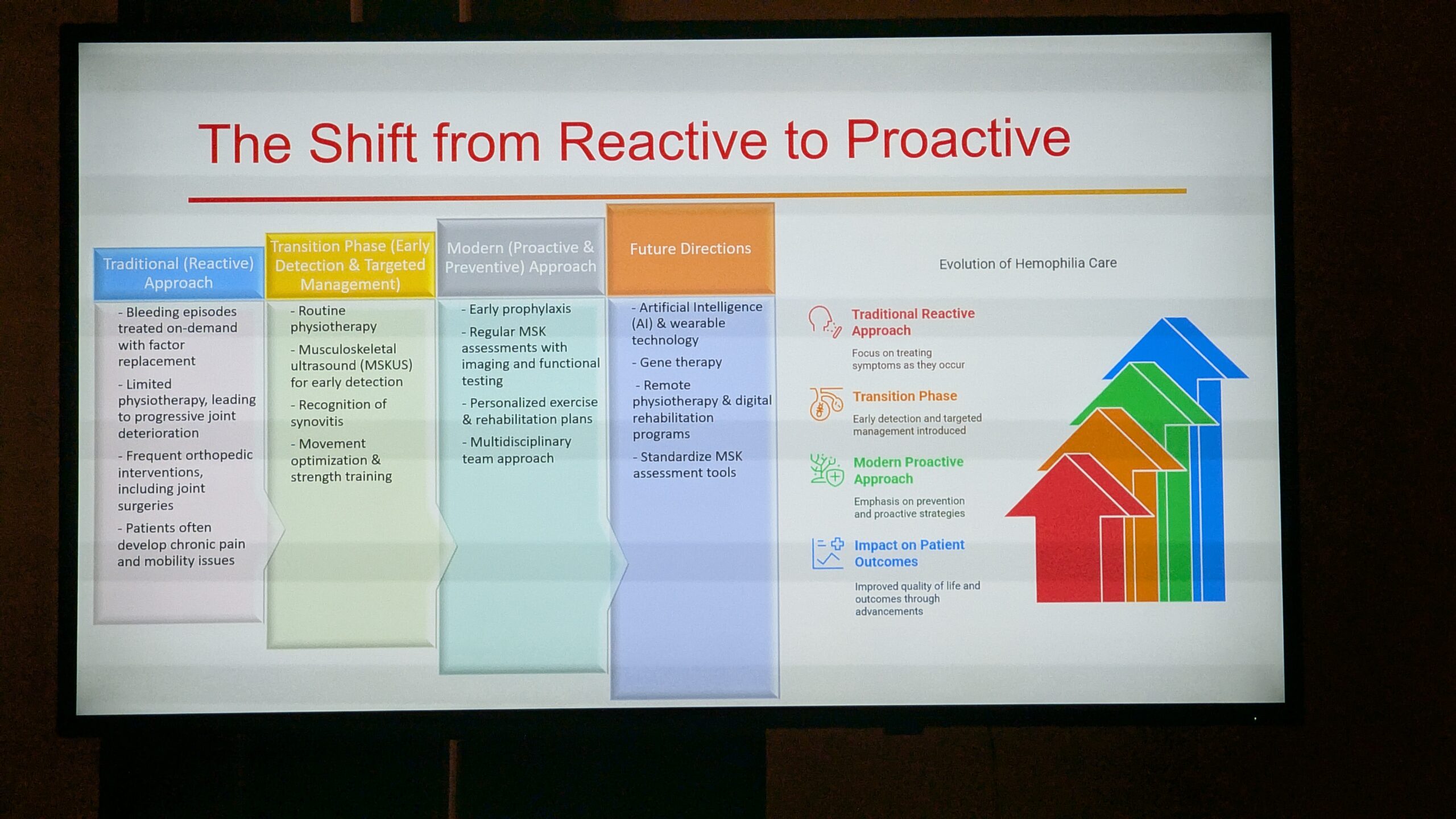 The Shift from Reactive to Proactive

Traditional (Reactive) Approach

- Bleeding episodes treated on-demand with factor replacement

- Limited physiotherapy, leading to progressive joint deterioration

- Frequent orthopedic interventions, including joint surgeries

- Patients often develop chronic pain and mobility issues

Transition Phase (Early Detection & Targeted Management)

- Routine physiotherapy

- Musculoskeletal ultrasound (MSKUS) for early detection

- Recognition of synovitis

- Movement optimization & strength training

Modern (Proactive & Preventive) Approach

- Early prophylaxis

- Regular MSK assessments with imaging and functional testing

- Personalized exercise & rehabilitation plans

- Multidisciplinary team approach

Future Directions

- Artificial Intelligence (AI) & wearable technology

- Gene therapy

- Remote physiotherapy & digital rehabilitation programs

- Standardize MSK assessment tools

Evolution of Hemophilia Care

Traditional Reactive Approach

Focus on treating symptoms as they occur

Transition Phase

Early detection and targeted management introduced

Modern Proactive Approach

Emphasis on prevention and proactive strategies

Impact on Patient Outcomes

Improved quality of life and outcomes through advancements